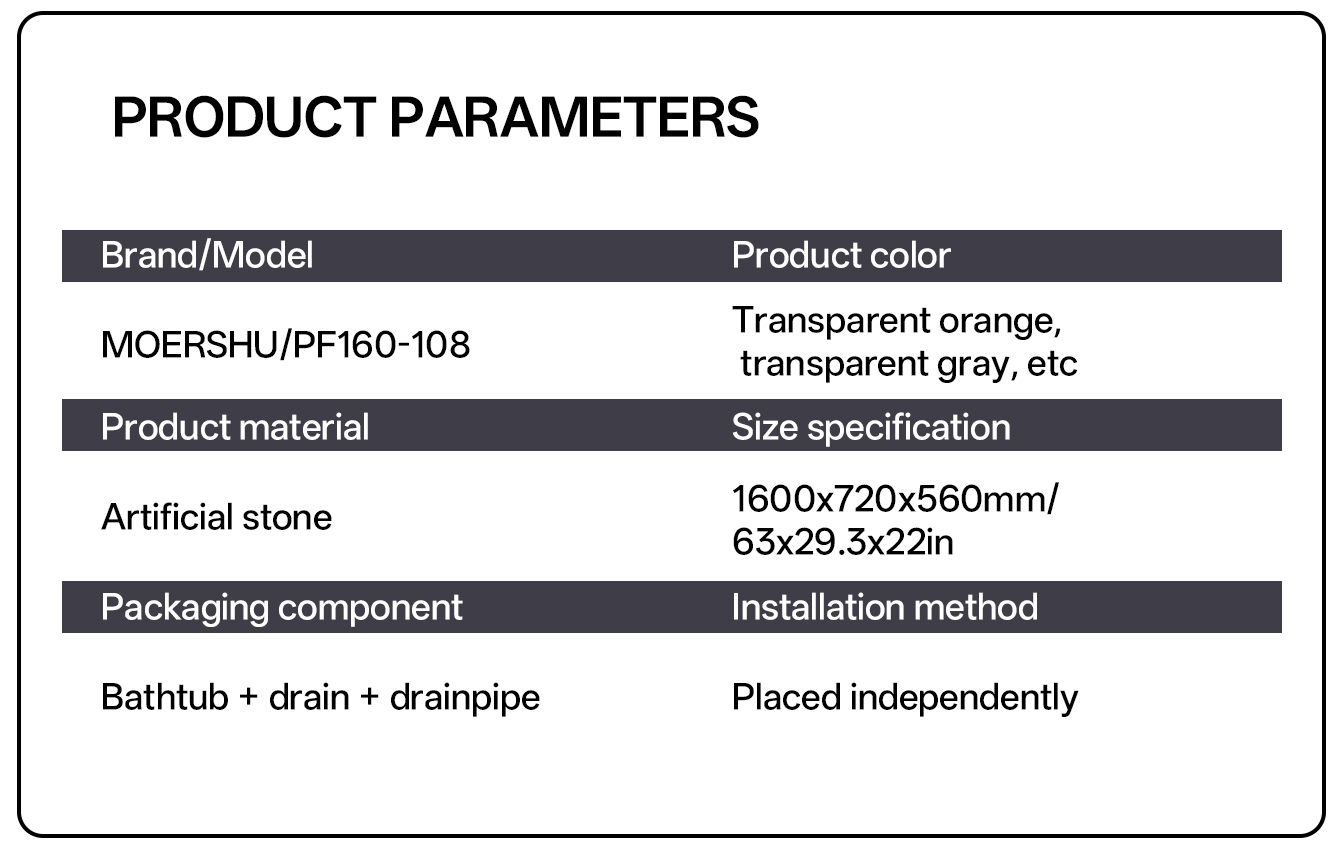 PRODUCT PARAMETERS

| Brand/Model | Product color |
|---|---|
| MOERSHU/PF160-108 | Transparent orange, transparent gray, etc |
| Product material | Size specification |
| Artificial stone | 1600x720x560mm/ 63x29.3x22in |
| Packaging component | Installation method |
| Bathtub + drain + drainpipe | Placed independently |